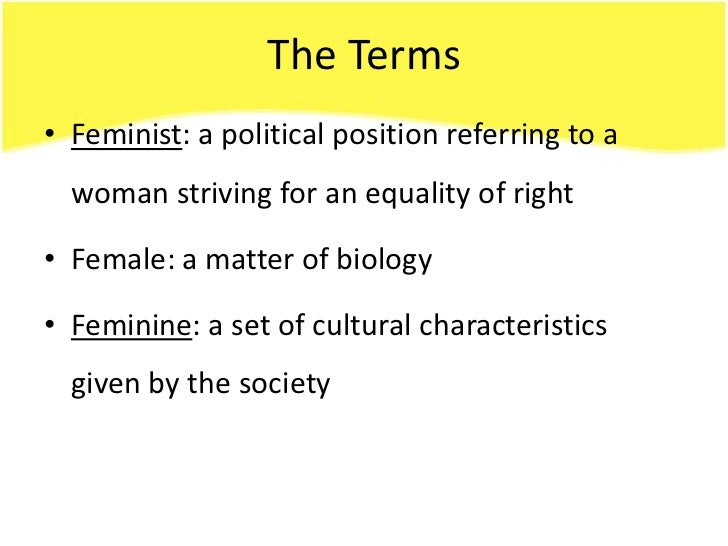 The Terms

• Feminist: a political position referring to a woman striving for an equality of right

• Female: a matter of biology

• Feminine: a set of cultural characteristics given by the society